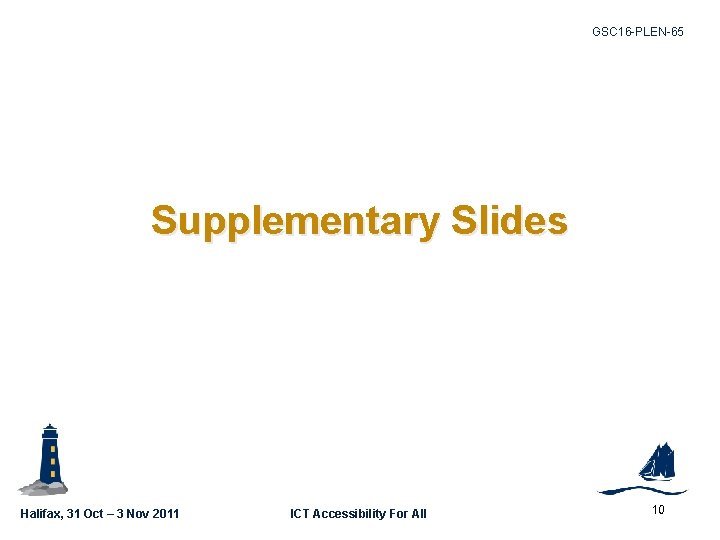 GSC16-PLEN-65

Supplementary Slides

Halifax, 31 Oct – 3 Nov 2011

ICT Accessibility For All

10